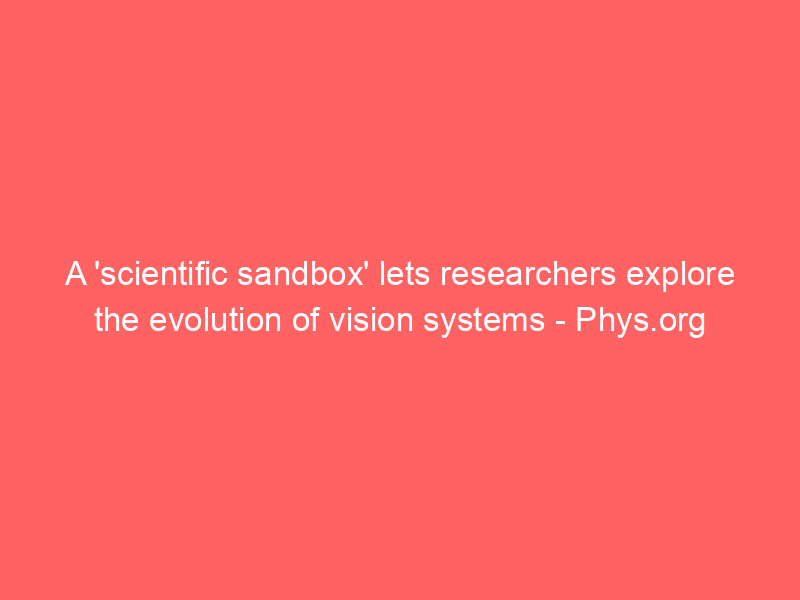 A 'scientific sandbox' lets researchers explore the evolution of vision systems - Phys.org